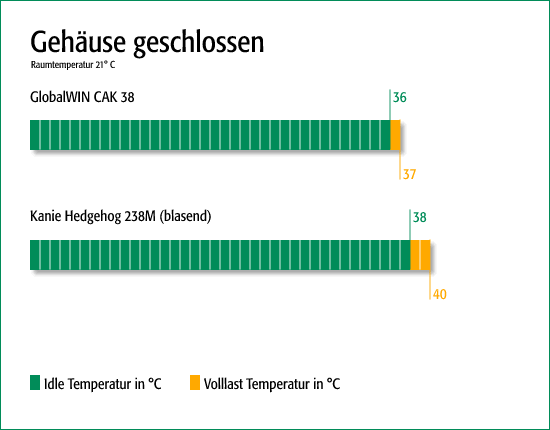 Gehäuse geschlossen
Raumtemperatur 21° C

GlobalWIN CAK 38
36
37

Kanie Hedgehog 238M (blasend)
38
40

Idle Temperatur in °C
Volllast Temperatur in °C